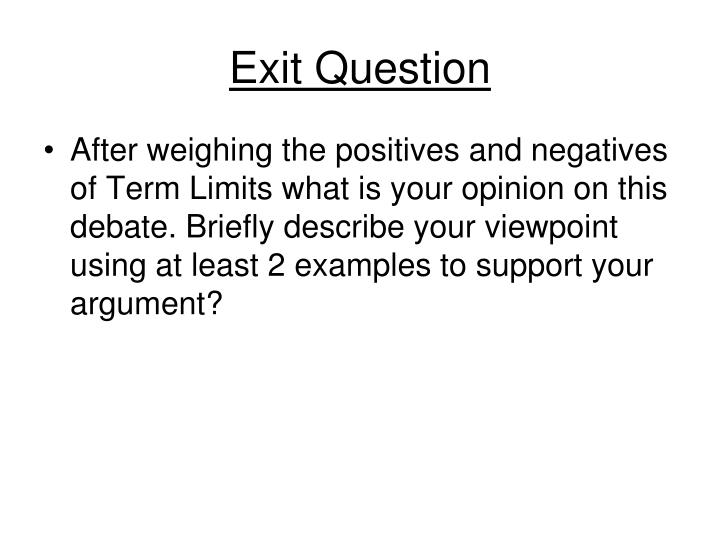 Exit Question

• After weighing the positives and negatives of Term Limits what is your opinion on this debate. Briefly describe your viewpoint using at least 2 examples to support your argument?